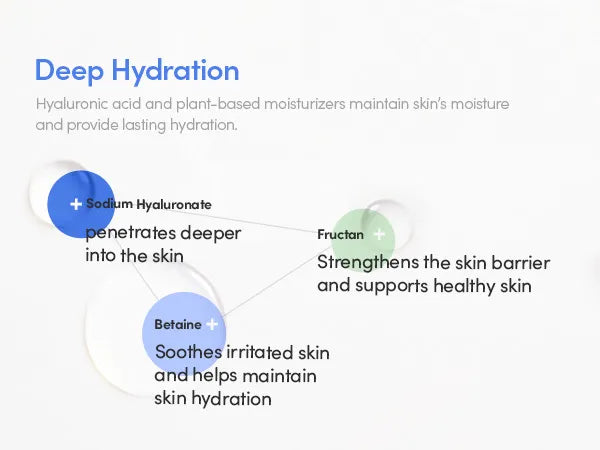 Deep Hydration

Hyaluronic acid and plant-based moisturizers maintain skin's moisture and provide lasting hydration.

+ Sodium Hyaluronate

penetrates deeper into the skin

Fructan +

Strengthens the skin barrier and supports healthy skin

Betaine +

Soothes irritated skin and helps maintain skin hydration